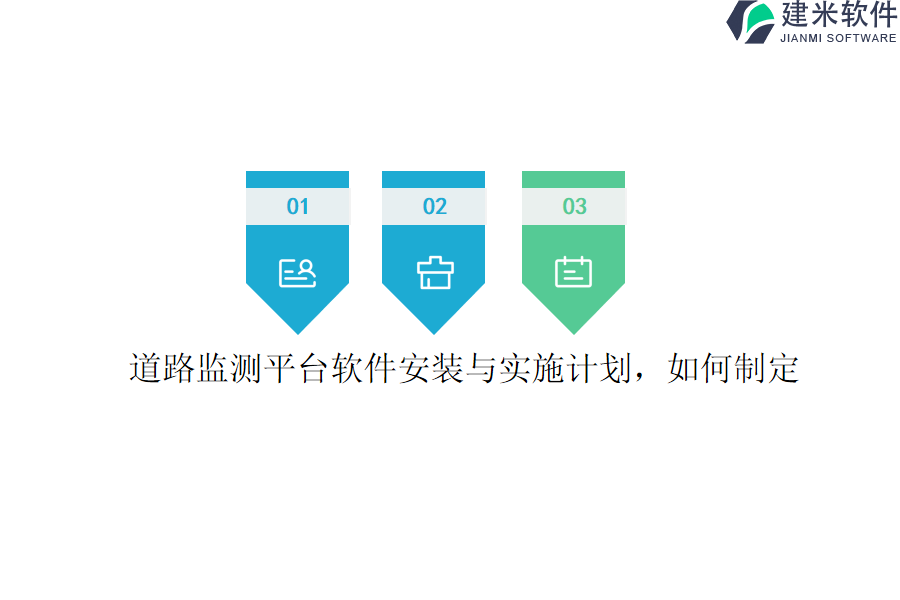 建米软件
JIANMI SOFTWARE

01

02

03

道路监测平台软件安装与实施计划，如何制定